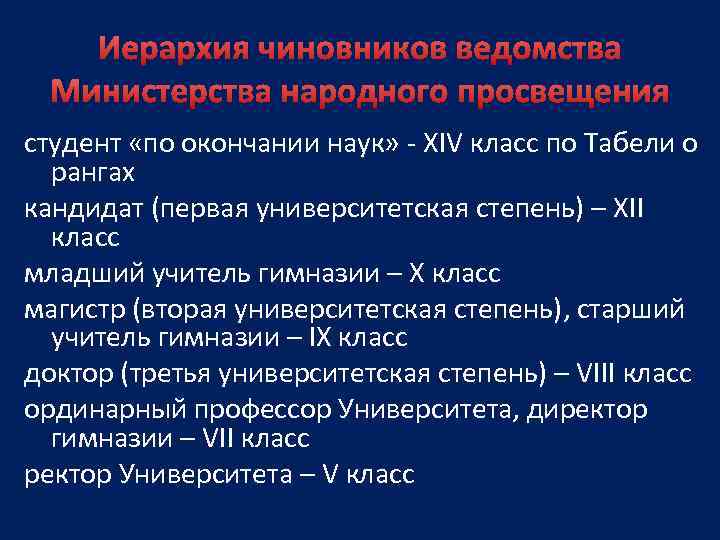 Иерархия чиновников ведомства Министерства народного просвещения

студент «по окончании наук» - XIV класс по Табели о рангах

кандидат (первая университетская степень) – XII класс

младший учитель гимназии – X класс

магистр (вторая университетская степень), старший учитель гимназии – IX класс

доктор (третья университетская степень) – VIII класс

ординарный профессор Университета, директор гимназии – VII класс

ректор Университета – V класс